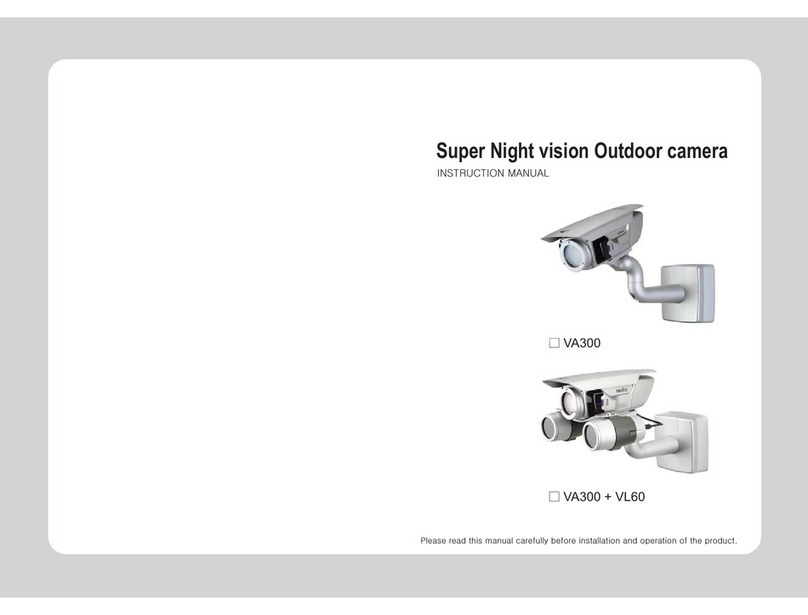 Super Night vision Outdoor camera
INSTRUCTION MANUAL

☐ VA300

☐ VA300 + VL60

Please read this manual carefully before installation and operation of the product.